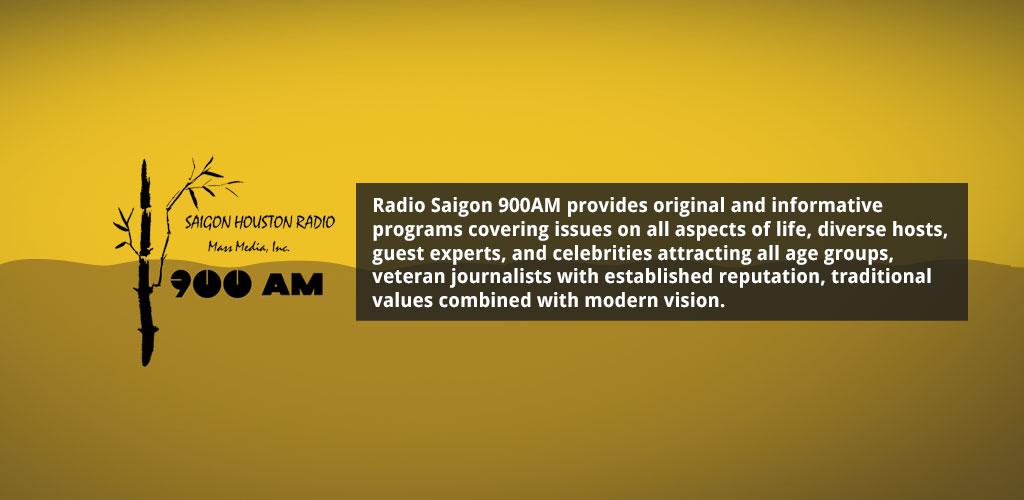 SAIGON HOUSTON RADIO
Mass Media, Inc.
900 AM

Radio Saigon 900AM provides original and informative programs covering issues on all aspects of life, diverse hosts, guest experts, and celebrities attracting all age groups, veteran journalists with established reputation, traditional values combined with modern vision.